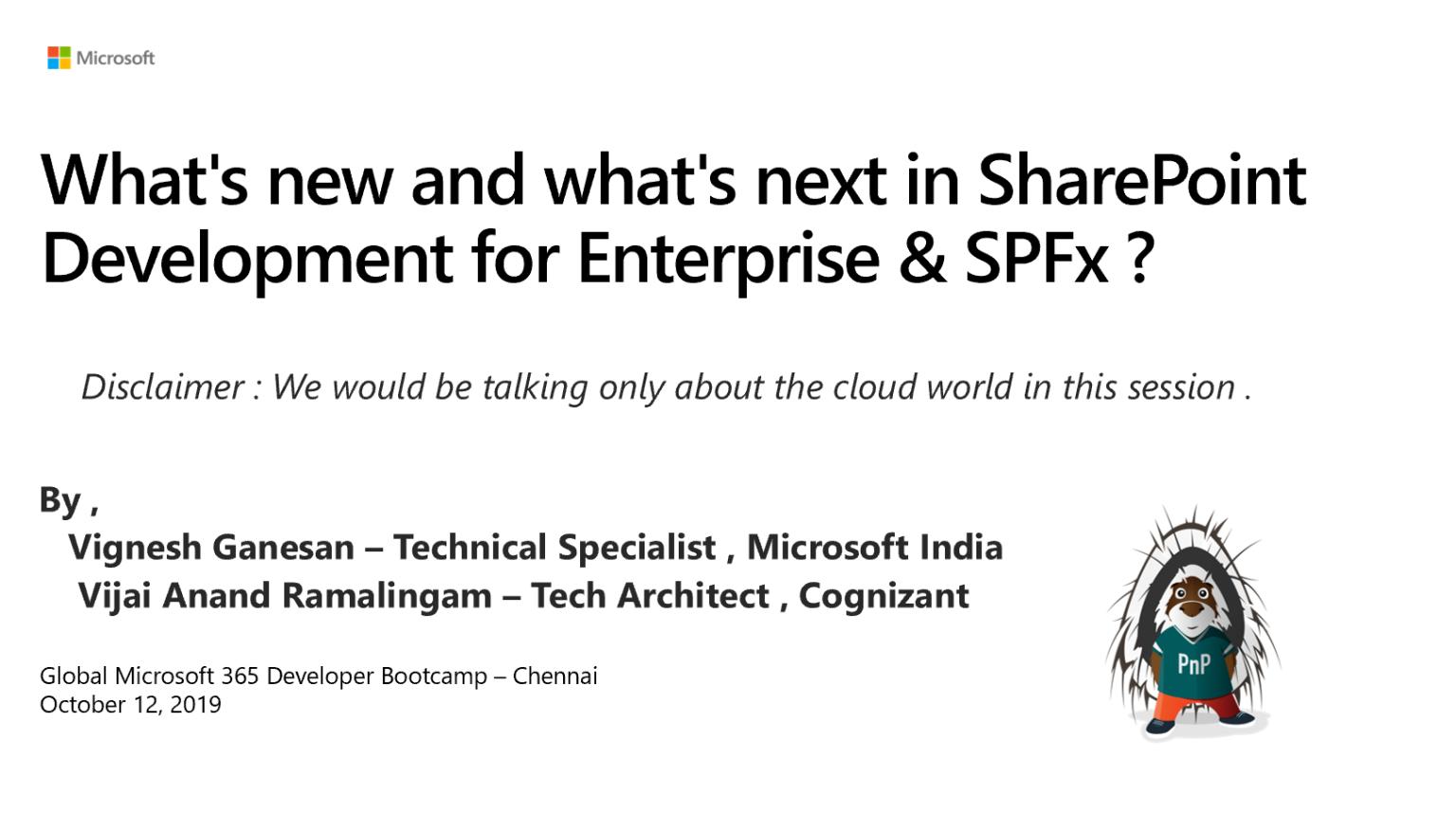 Microsoft

What's new and what's next in SharePoint Development for Enterprise & SPFx ?

Disclaimer : We would be talking only about the cloud world in this session .

By ,
Vignesh Ganesan – Technical Specialist , Microsoft India
Vijai Anand Ramalingam – Tech Architect , Cognizant

Global Microsoft 365 Developer Bootcamp – Chennai
October 12, 2019

PnP